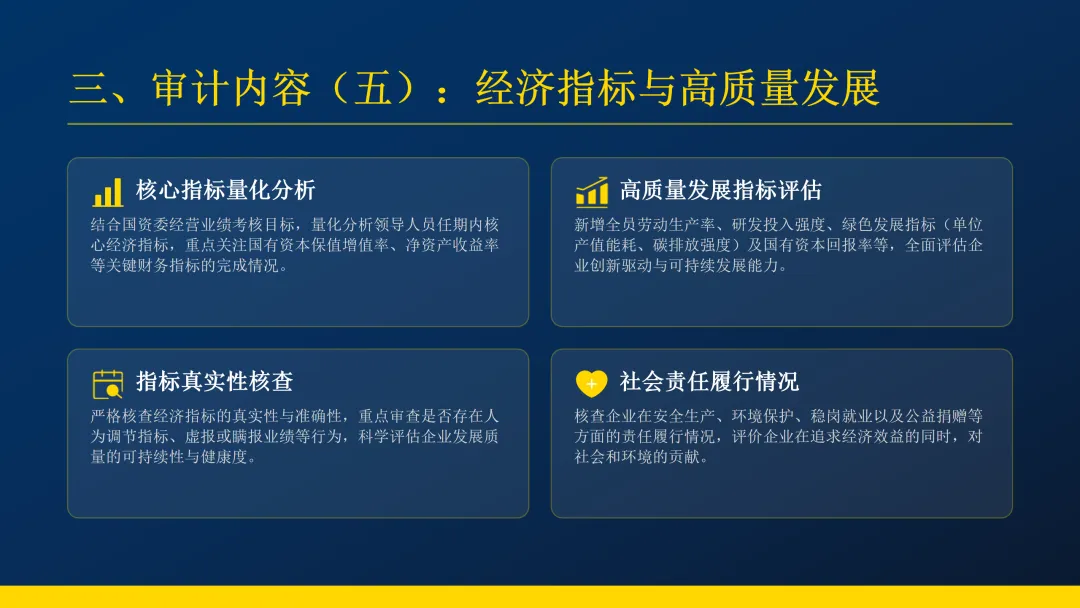 三、审计内容（五）：经济指标与高质量发展

核心指标量化分析

结合国资委经营业绩考核目标，量化分析领导人员任期内核心经济指标，重点关注国有资本保值增值率、净资产收益率等关键财务指标的完成情况。

高质量发展指标评估

新增全员劳动生产率、研发投入强度、绿色发展指标（单位产值能耗、碳排放强度）及国有资本回报率等，全面评估企业创新驱动与可持续发展能力。

指标真实性核查

严格核查经济指标的真实性与准确性，重点审查是否存在人为调节指标、虚报或瞒报业绩等行为，科学评估企业发展质量的可持续性与健康度。

社会责任履行情况

核查企业在安全生产、环境保护、稳岗就业以及公益捐赠等方面的责任履行情况，评价企业在追求经济效益的同时，对社会和环境的贡献。